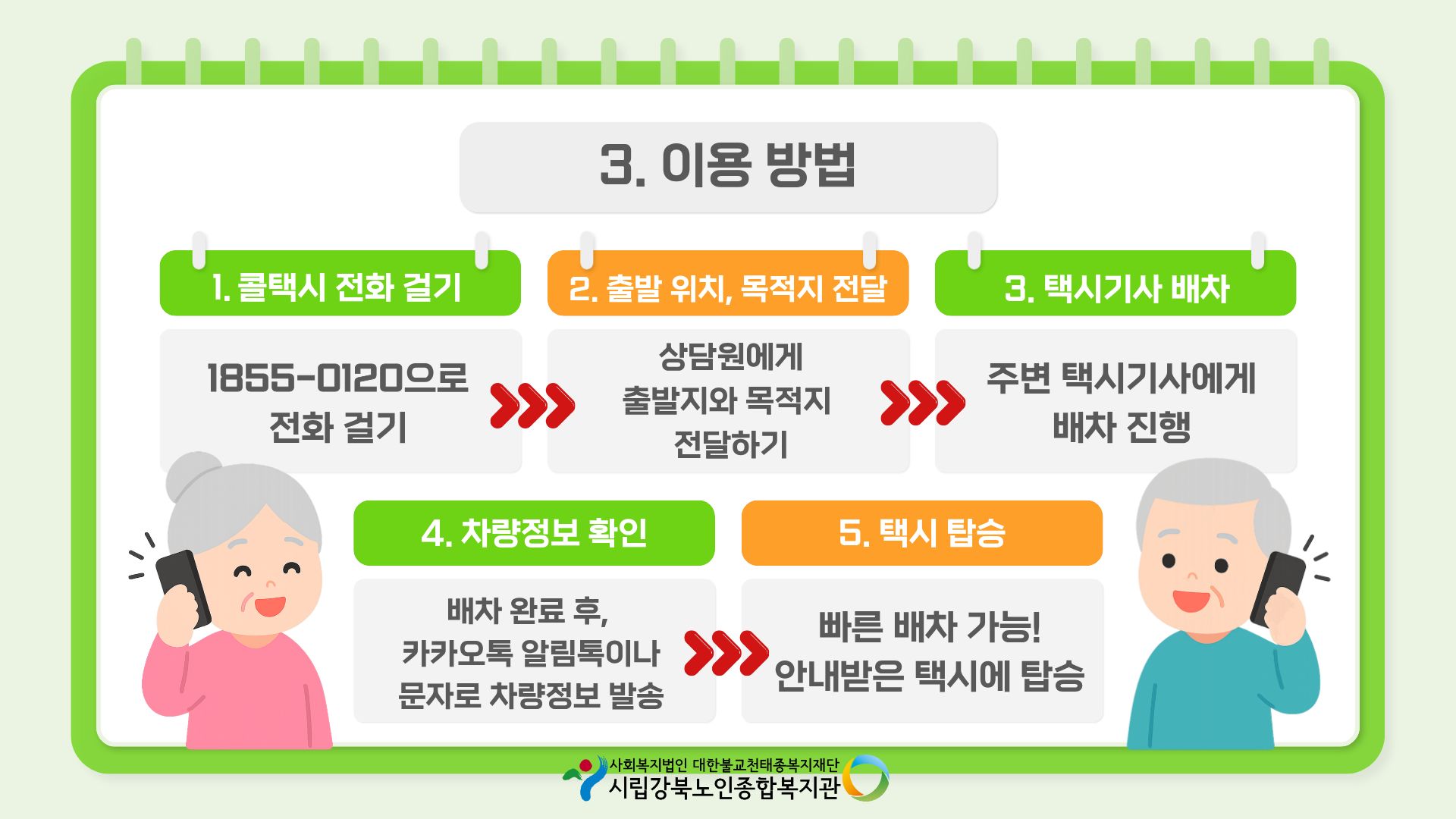 3. 이용 방법

1. 콜택시 전화 걸기

1855-0120으로 전화 걸기

2. 출발 위치, 목적지 전달

상담원에게 출발지와 목적지 전달하기

3. 택시기사 배차

주변 택시기사에게 배차 진행

4. 차량정보 확인

배차 완료 후, 카카오톡 알림톡이나 문자로 차량정보 발송

5. 택시 탑승

빠른 배차 가능! 안내받은 택시에 탑승

사회복지법인 대한불교천태종복지재단
시립강북노인종합복지관